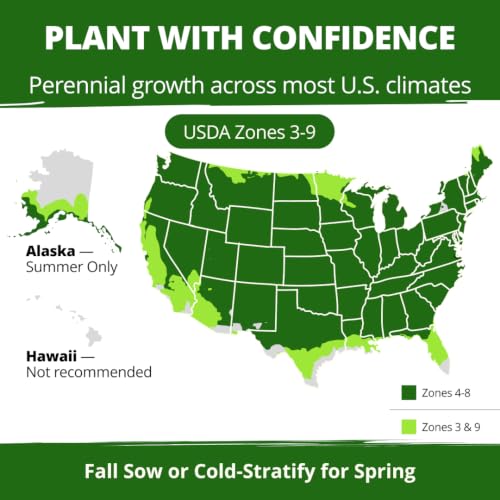 PLANT WITH CONFIDENCE

Perennial growth across most U.S. climates

USDA Zones 3-9

Alaska — Summer Only

Hawaii — Not recommended

Zones 4-8

Zones 3 & 9

Fall Sow or Cold-Stratify for Spring